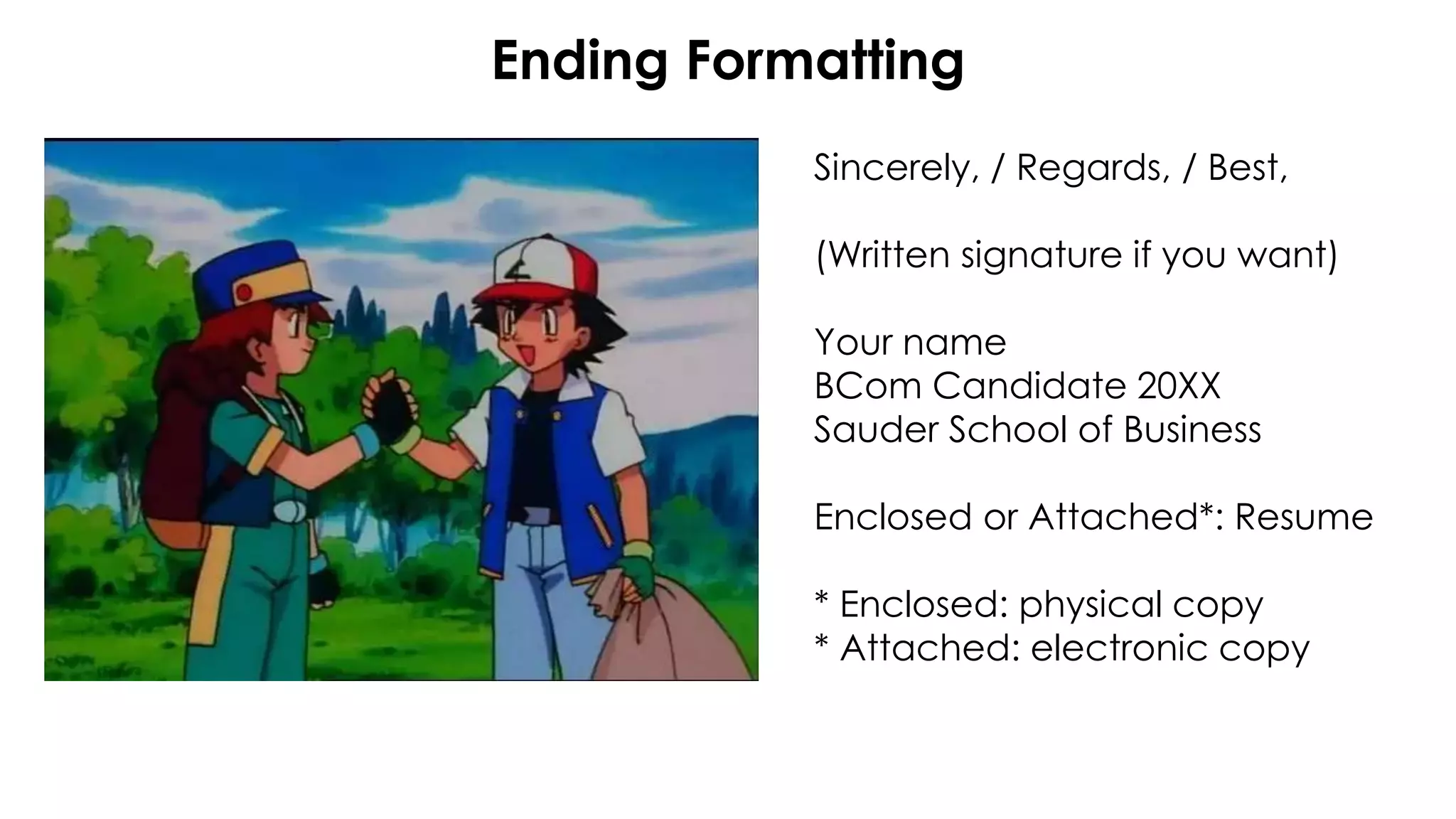 Ending Formatting

Sincerely, / Regards, / Best,

(Written signature if you want)

Your name
BCom Candidate 20XX
Sauder School of Business

Enclosed or Attached*: Resume

* Enclosed: physical copy
* Attached: electronic copy